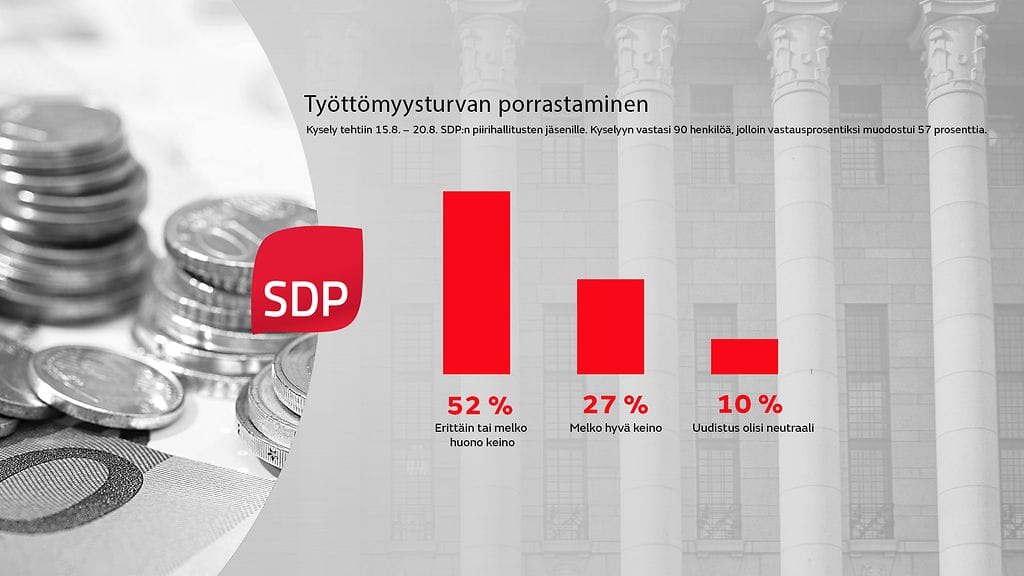 Työttömyysturvan porrastaminen

Kysely tehtiin 15.8. – 20.8. SDP:n piirihallitusten jäsenille. Kyselyyn vastasi 90 henkilöä, jolloin vastausprosentiksi muodostui 57 prosenttia.

SDP

52 %
Erittäin tai melko huono keino

27 %
Melko hyvä keino

10 %
Uudistus olisi neutraali